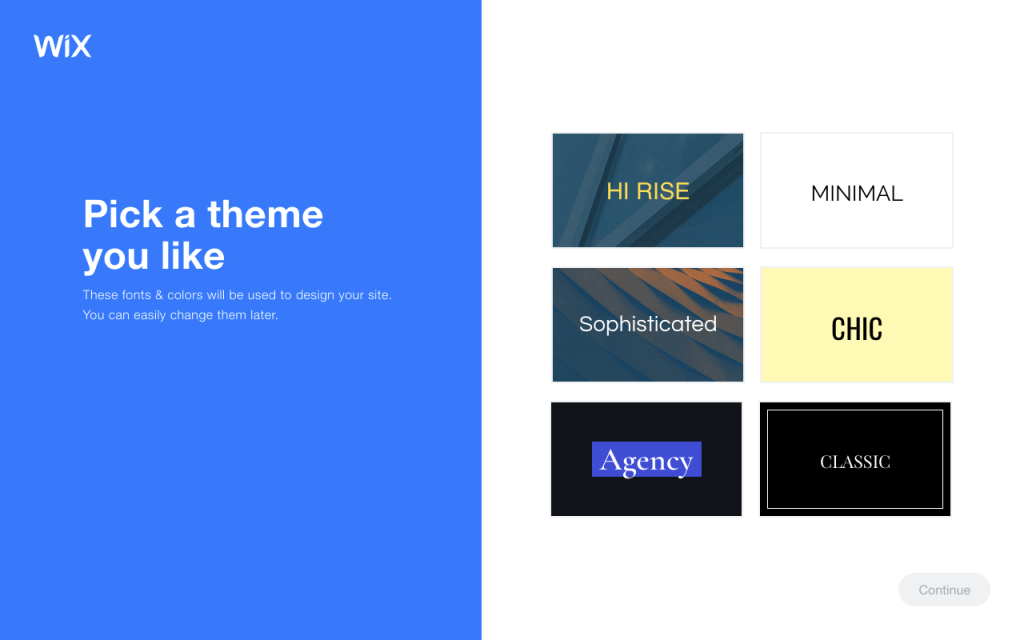 WiX

Pick a theme you like

These fonts & colors will be used to design your site. You can easily change them later.

HI RISE

MINIMAL

Sophisticated

CHIC

Agency

CLASSIC

Continue